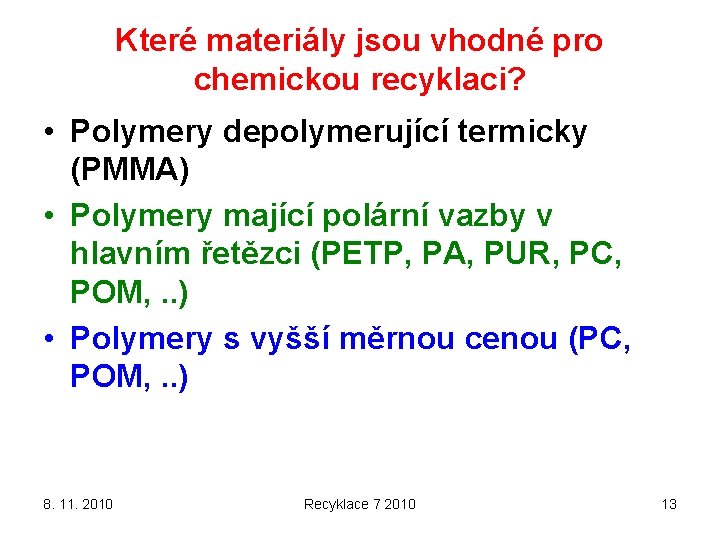 Které materiály jsou vhodné pro chemickou recyklaci?

• Polymery depolymerující termicky (PMMA)

• Polymery mající polární vazby v hlavním řetězci (PETP, PA, PUR, PC, POM, ..)

• Polymery s vyšší měrnou cenou (PC, POM, ..)

8. 11. 2010

Recyklace 7 2010

13